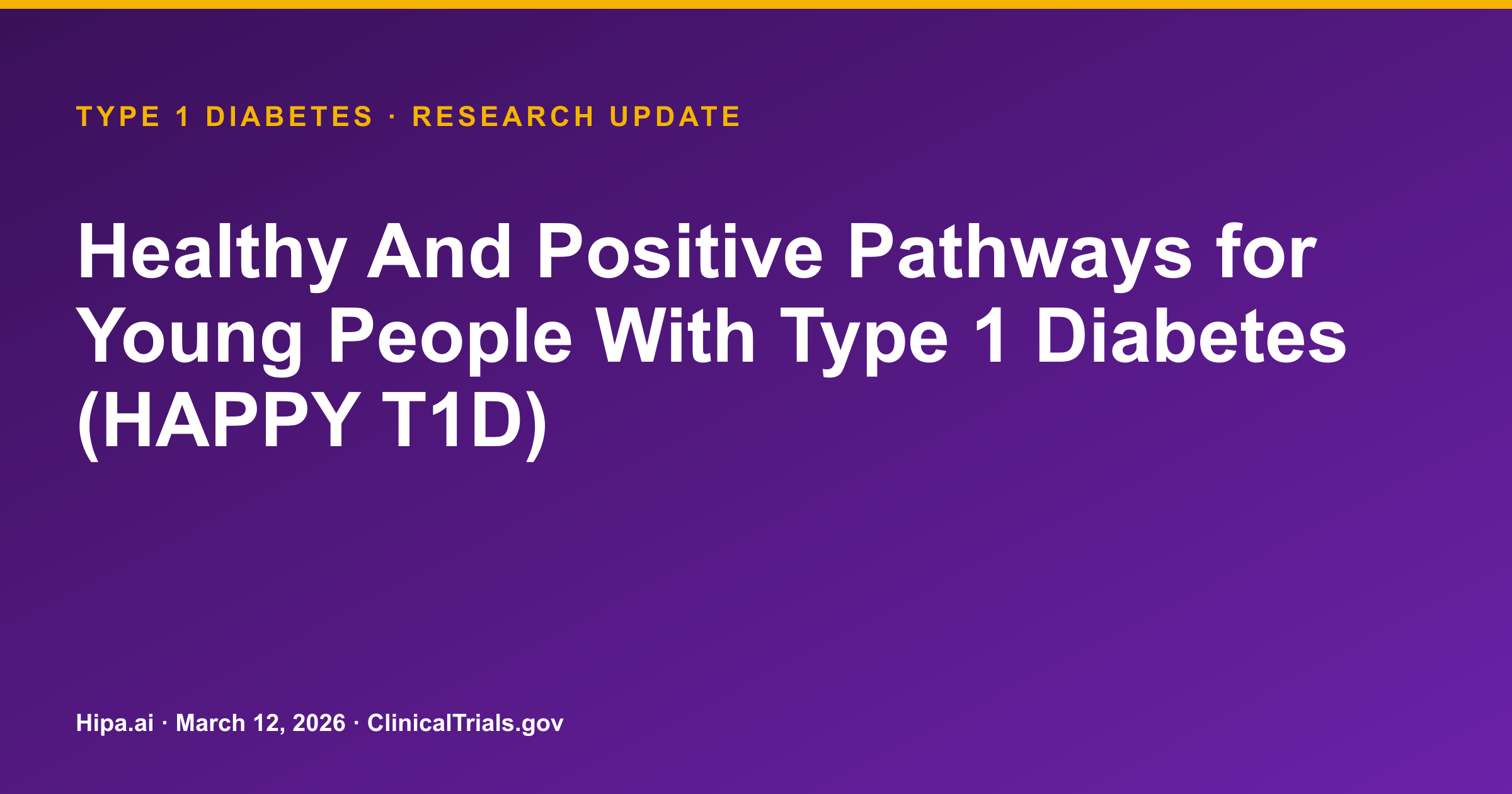 TYPE 1 DIABETES · RESEARCH UPDATE

Healthy And Positive Pathways for Young People With Type 1 Diabetes (HAPPY T1D)

Hipa.ai · March 12, 2026 · ClinicalTrials.gov